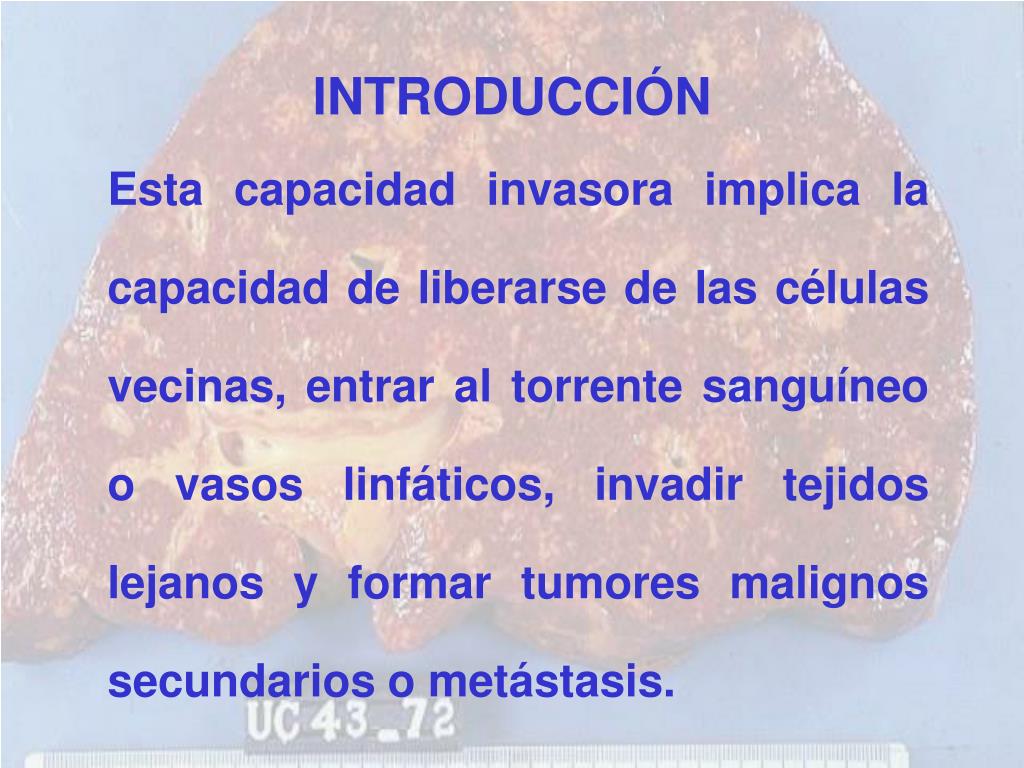 INTRODUCCIÓN

Esta capacidad invasora implica la capacidad de liberarse de las células vecinas, entrar al torrente sanguíneo o vasos linfáticos, invadir tejidos lejanos y formar tumores malignos secundarios o metástasis.

UC 43_72